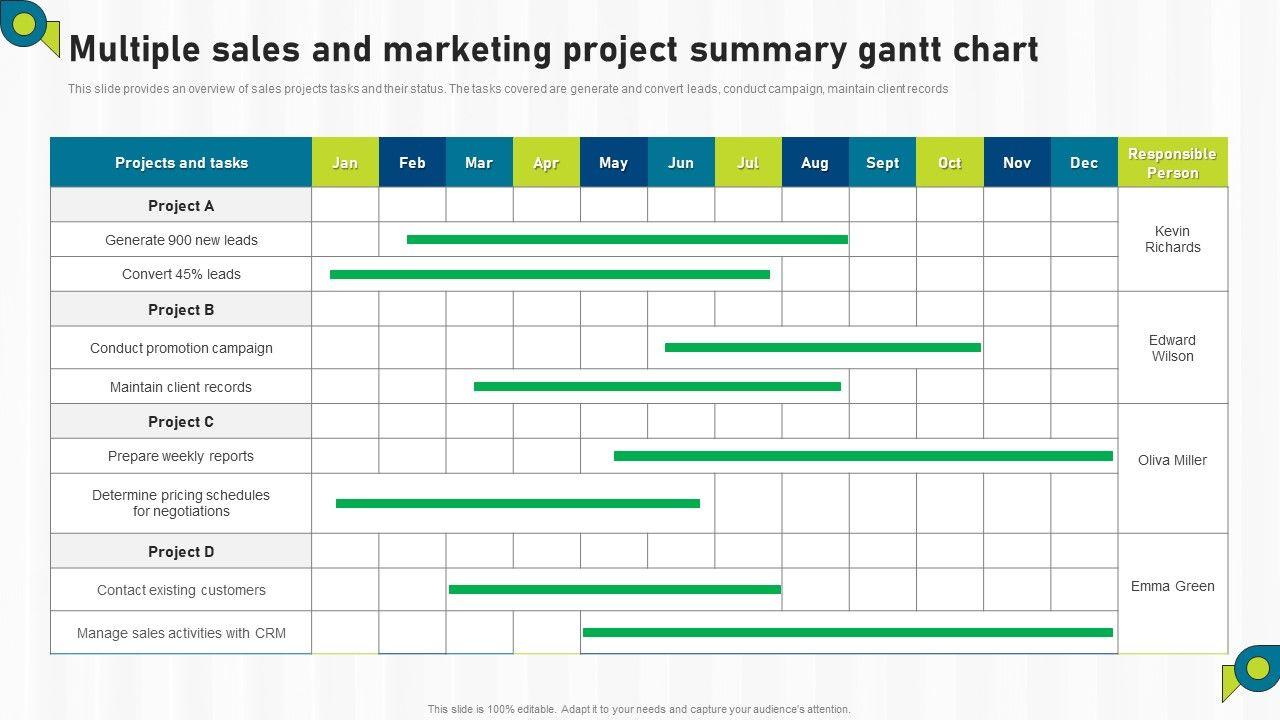 Multiple sales and marketing project summary gantt chart

This slide provides an overview of sales projects tasks and their status. The tasks covered are generate and convert leads, conduct campaign, maintain client records

| Projects and tasks | Jan | Feb | Mar | Apr | May | Jun | Jul | Aug | Sept | Oct | Nov | Dec | Responsible Person |
|---|---|---|---|---|---|---|---|---|---|---|---|---|---|
| Project A | | | | | | | | | | | | | Kevin Richards |
| Generate 900 new leads | | | | | | | | | | | | | |
| Convert 45% leads | | | | | | | | | | | | | |
| Project B | | | | | | | | | | | | | Edward Wilson |
| Conduct promotion campaign | | | | | | | | | | | | | |
| Maintain client records | | | | | | | | | | | | | |
| Project C | | | | | | | | | | | | | Oliva Miller |
| Prepare weekly reports | | | | | | | | | | | | | |
| Determine pricing schedules for negotiations | | | | | | | | | | | | | |
| Project D | | | | | | | | | | | | | Emma Green |
| Contact existing customers | | | | | | | | | | | | | |
| Manage sales activities with CRM | | | | | | | | | | | | | |

This slide is 100% editable. Adapt it to your needs and capture your audience's attention.